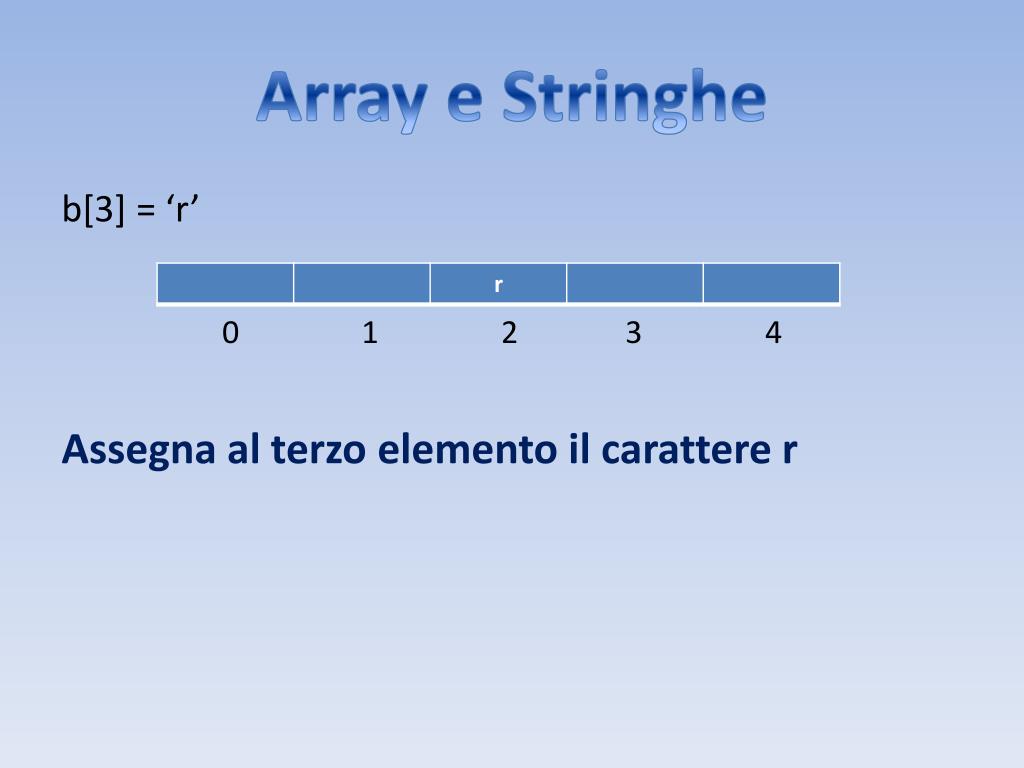 Array e Stringhe

b[3] = ‘r’

| | | r | | |
|---|---|---|---|---|
| 0 | 1 | 2 | 3 | 4 |

Assegna al terzo elemento il carattere r